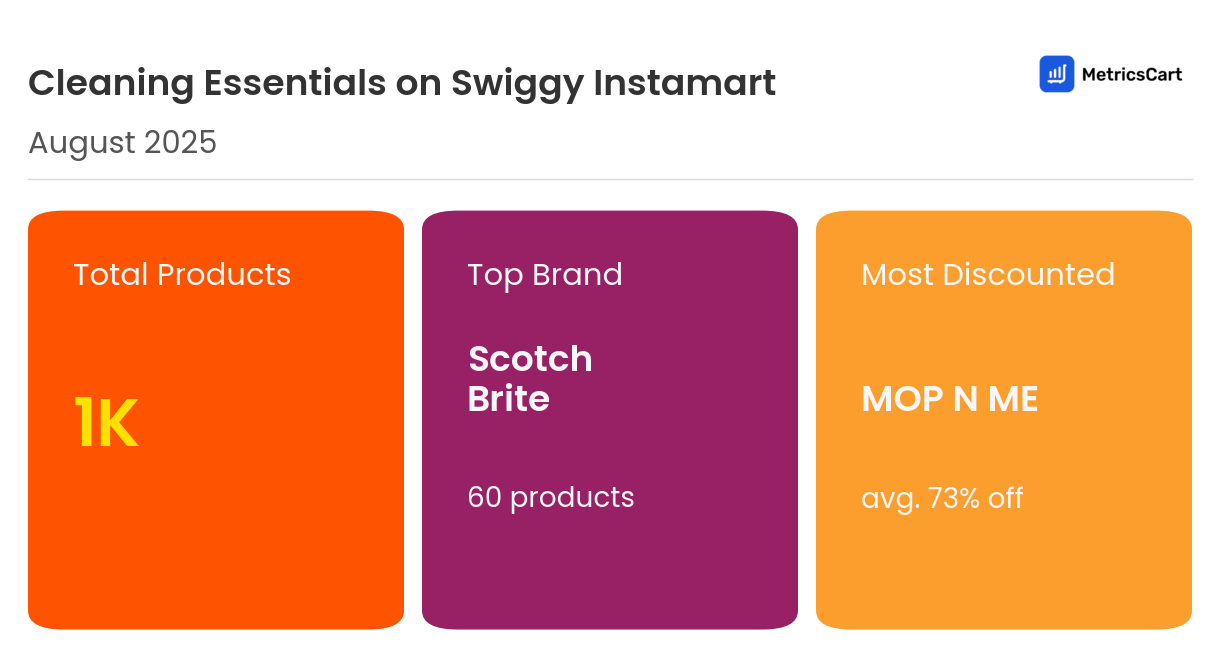 Cleaning Essentials on Swiggy Instamart

MetricsCart

August 2025

Total Products

1K

Top Brand

Scotch Brite

60 products

Most Discounted

MOP N ME

avg. 73% off